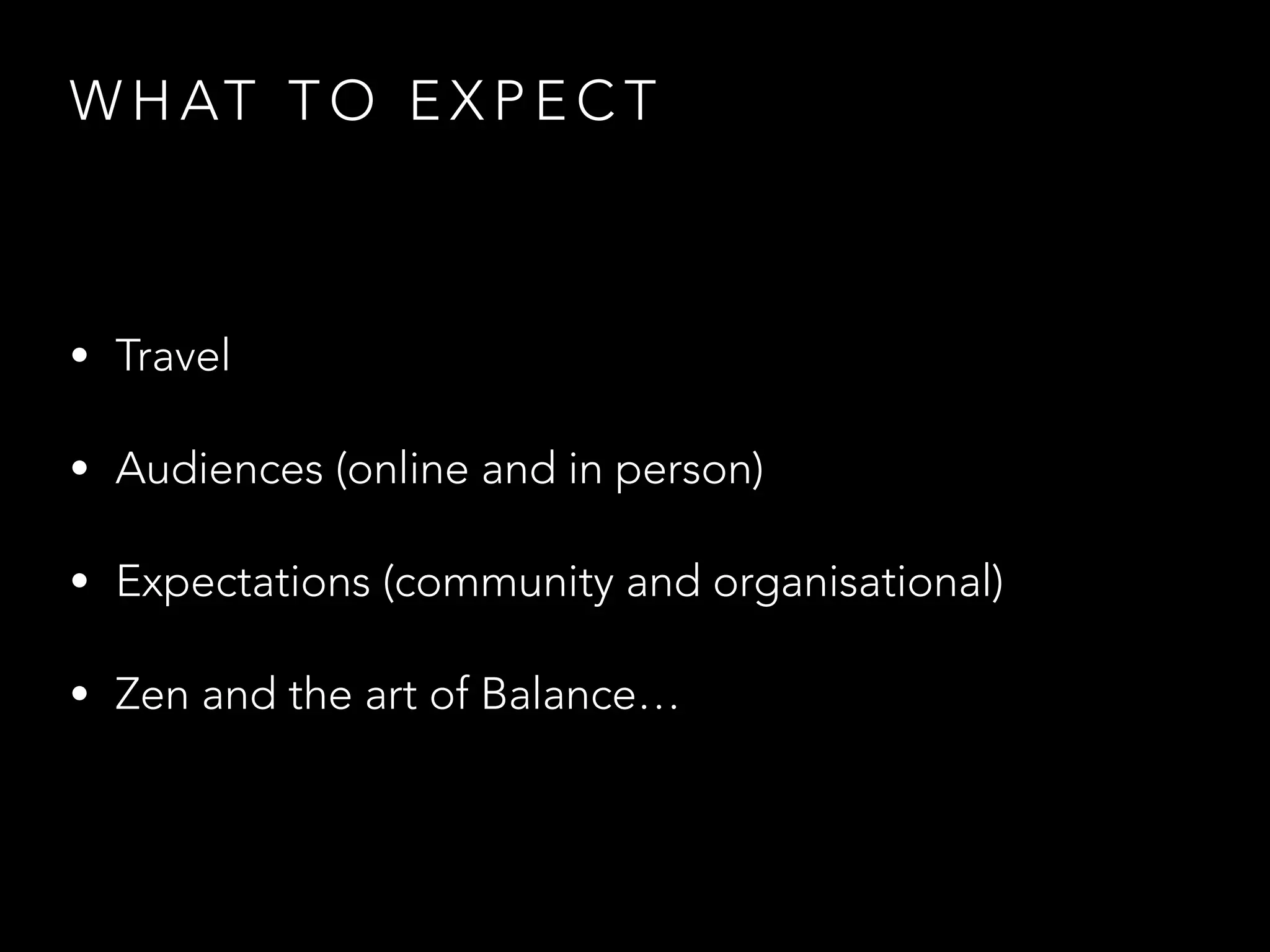 WHAT TO EXPECT

• Travel

• Audiences (online and in person)

• Expectations (community and organisational)

• Zen and the art of Balance…